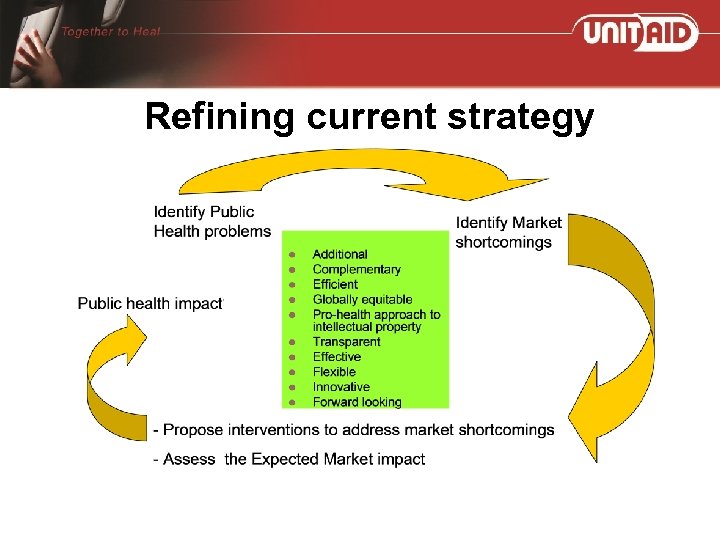 Together to Heal

UNITAID

Refining current strategy

Identify Public Health problems

Identify Market shortcomings

- Additional
- Complementary
- Efficient
- Globally equitable
- Pro-health approach to intellectual property
- Transparent
- Effective
- Flexible
- Innovative
- Forward looking

Public health impact

- Propose interventions to address market shortcomings

- Assess the Expected Market impact